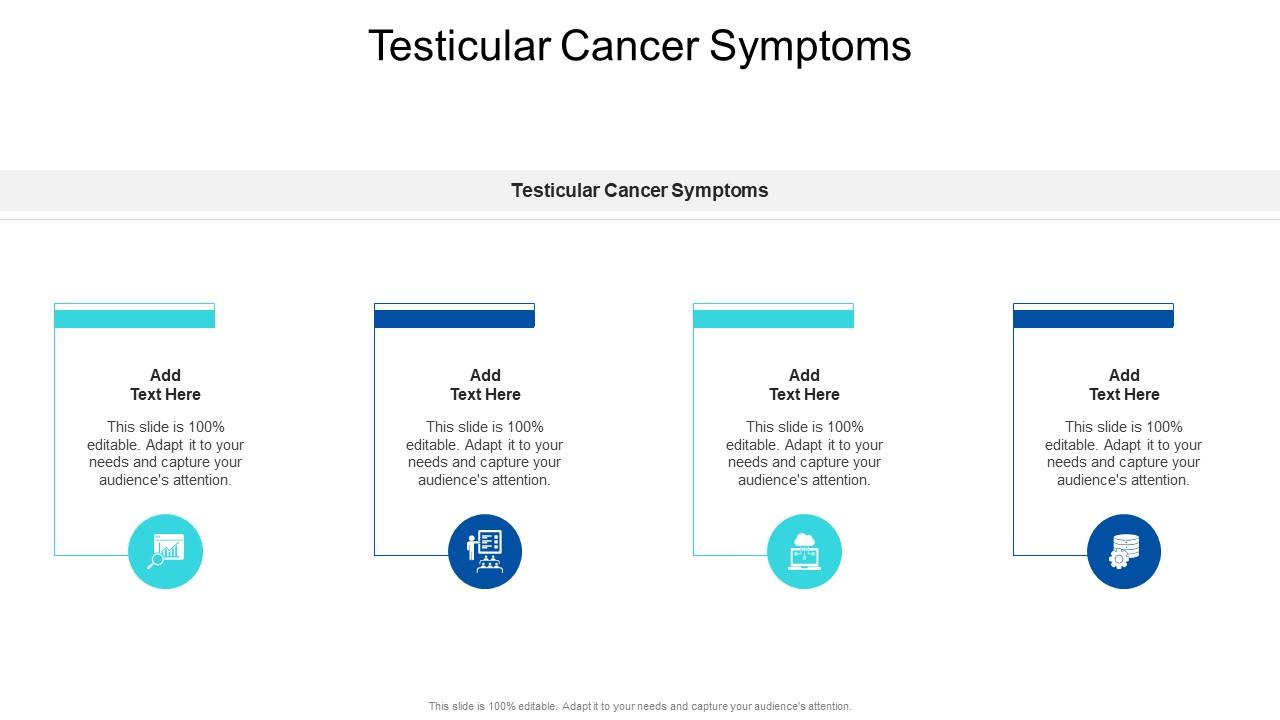 Testicular Cancer Symptoms

Testicular Cancer Symptoms

Add Text Here

This slide is 100% editable. Adapt it to your needs and capture your audience's attention.

Add Text Here

This slide is 100% editable. Adapt it to your needs and capture your audience's attention.

Add Text Here

This slide is 100% editable. Adapt it to your needs and capture your audience's attention.

Add Text Here

This slide is 100% editable. Adapt it to your needs and capture your audience's attention.

This slide is 100% editable. Adapt it to your needs and capture your audience's attention.